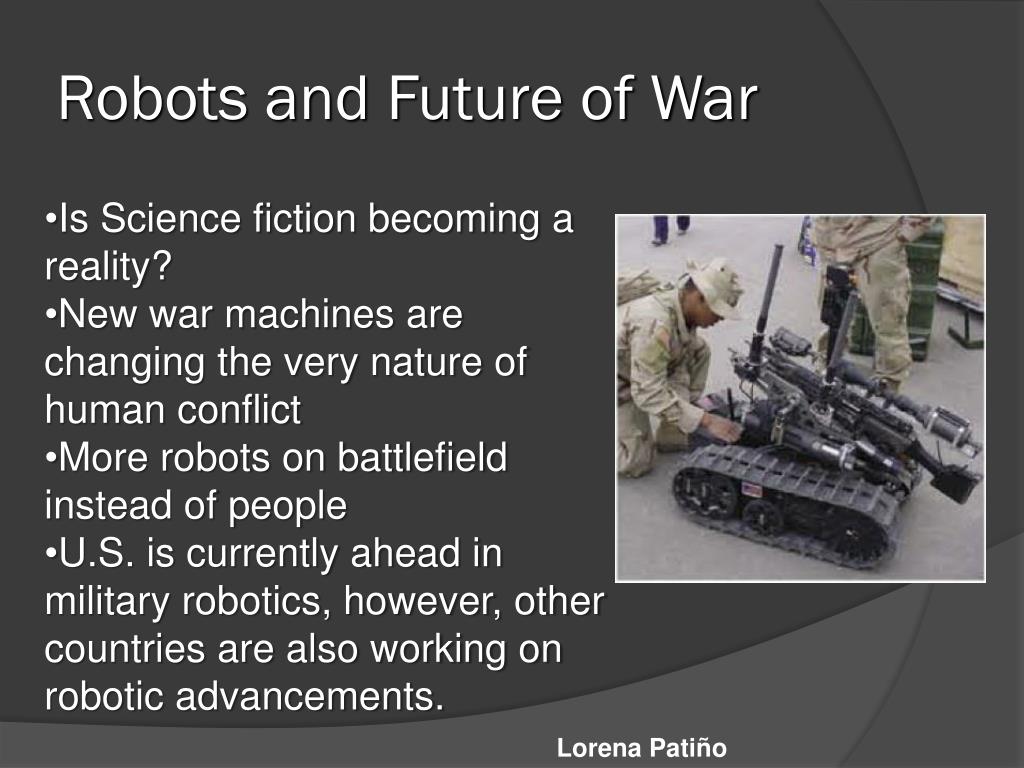 Robots and Future of War

•Is Science fiction becoming a reality?
•New war machines are changing the very nature of human conflict
•More robots on battlefield instead of people
•U.S. is currently ahead in military robotics, however, other countries are also working on robotic advancements.

Lorena Patiño